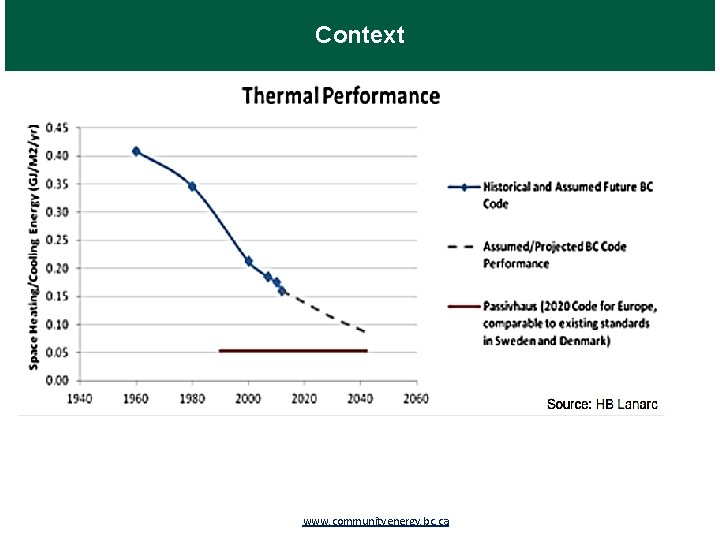 Context

Thermal Performance

Space Heating/Cooling Energy (GJ/M2/yr)

0.45
0.40
0.35
0.30
0.25
0.20
0.15
0.10
0.05
0.00

1940 1960 1980 2000 2020 2040 2060

Historical and Assumed Future BC Code

Assumed/Projected BC Code Performance

Passivhaus (2020 Code for Europe, comparable to existing standards in Sweden and Denmark)

Source: HB Lanarc

www.communityenergy.bc.ca